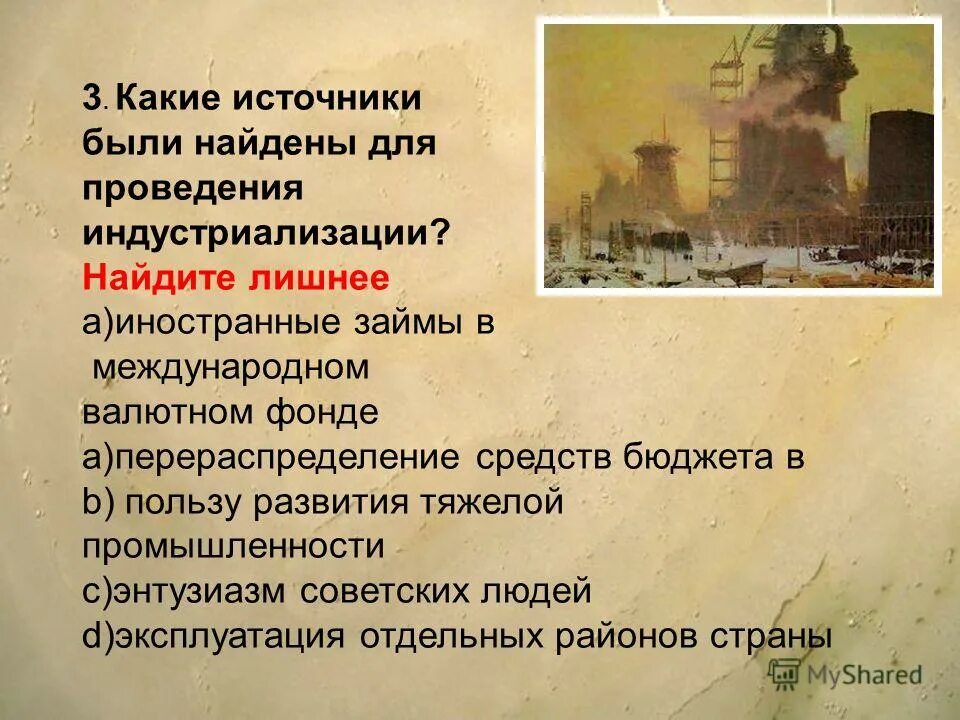 3. Какие источники были найдены для проведения индустриализации?
Найдите лишнее
а)иностранные займы в международном валютном фонде
а)перераспределение средств бюджета в
b) пользу развития тяжелой промышленности
c)энтузиазм советских людей
d)эксплуатация отдельных районов страны

MyShared